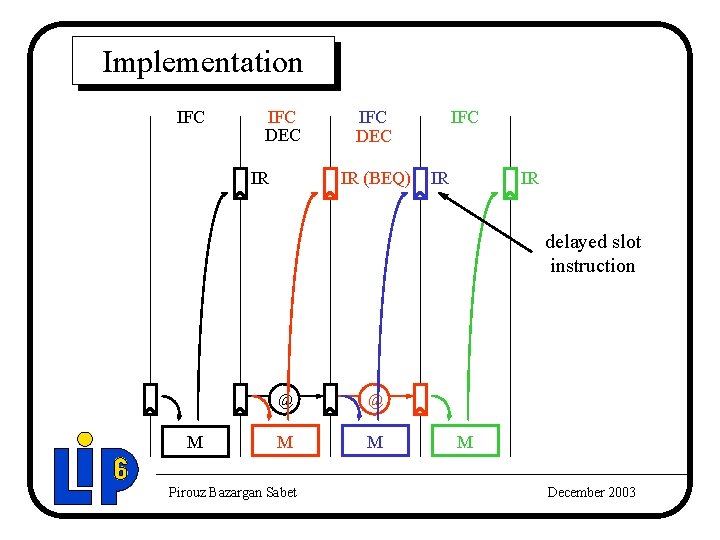 Implementation

IFC

IFC
DEC

IFC
DEC

IFC

IR

IR (BEQ)

IR

IR

delayed slot instruction

@

@

M

M

M

M

LIP 6

Pirouz Bazargan Sabet

December 2003